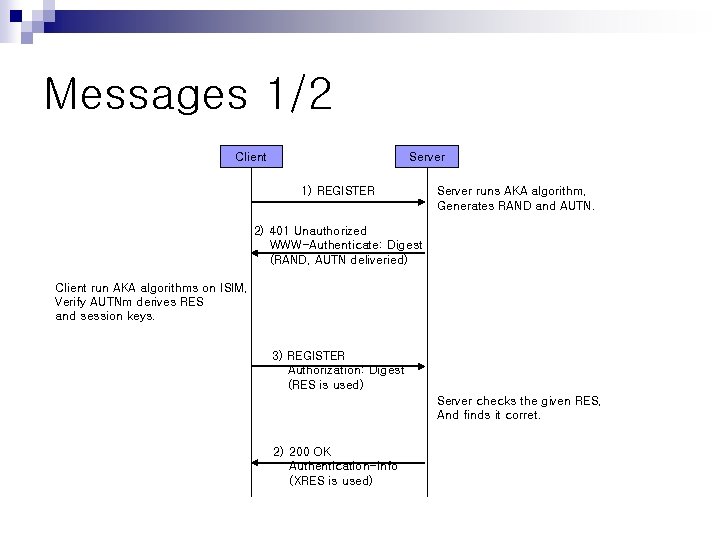 Messages 1/2

Client

Server

1) REGISTER

Server runs AKA algorithm, Generates RAND and AUTN.

2) 401 Unauthorized
WWW-Authenticate: Digest
(RAND, AUTN deliveried)

Client run AKA algorithms on ISIM, Verify AUTNm derives RES and session keys.

3) REGISTER
Authorization: Digest
(RES is used)

Server checks the given RES, And finds it corret.

2) 200 OK
Authentication-Info
(XRES is used)